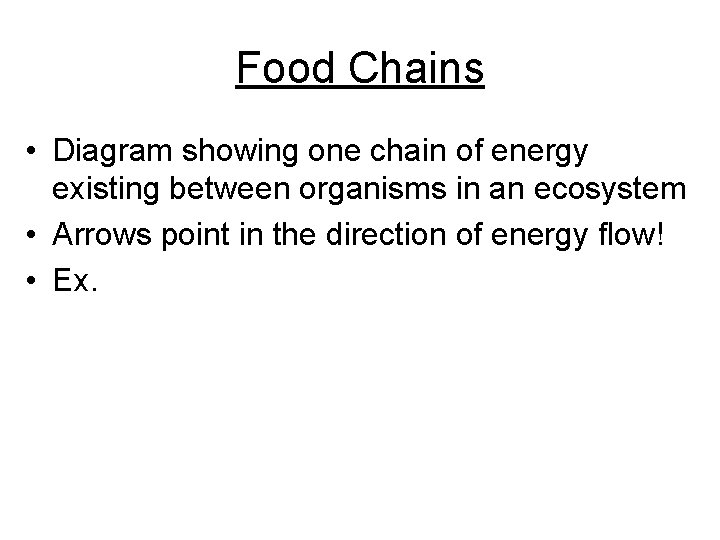 Food Chains

• Diagram showing one chain of energy existing between organisms in an ecosystem
• Arrows point in the direction of energy flow!
• Ex.